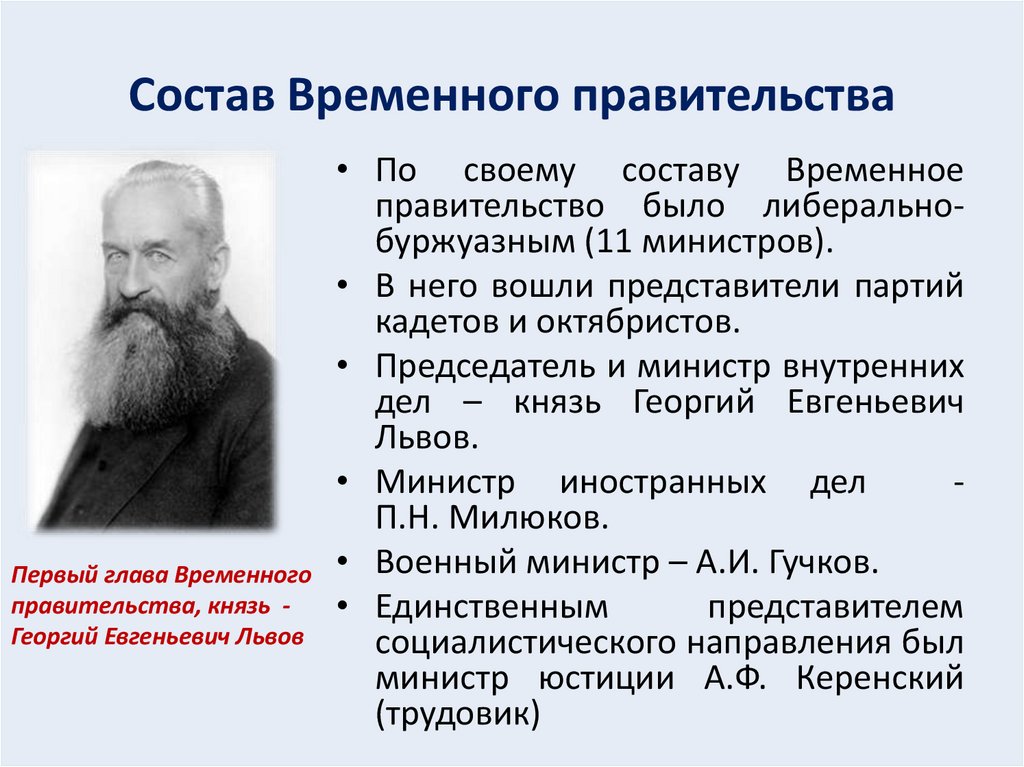 Состав Временного правительства

Первый глава Временного правительства, князь - Георгий Евгеньевич Львов

• По своему составу Временное правительство было либерально-буржуазным (11 министров).
• В него вошли представители партий кадетов и октябристов.
• Председатель и министр внутренних дел – князь Георгий Евгеньевич Львов.
• Министр иностранных дел - П.Н. Милюков.
• Военный министр – А.И. Гучков.
• Единственным представителем социалистического направления был министр юстиции А.Ф. Керенский (трудовик)